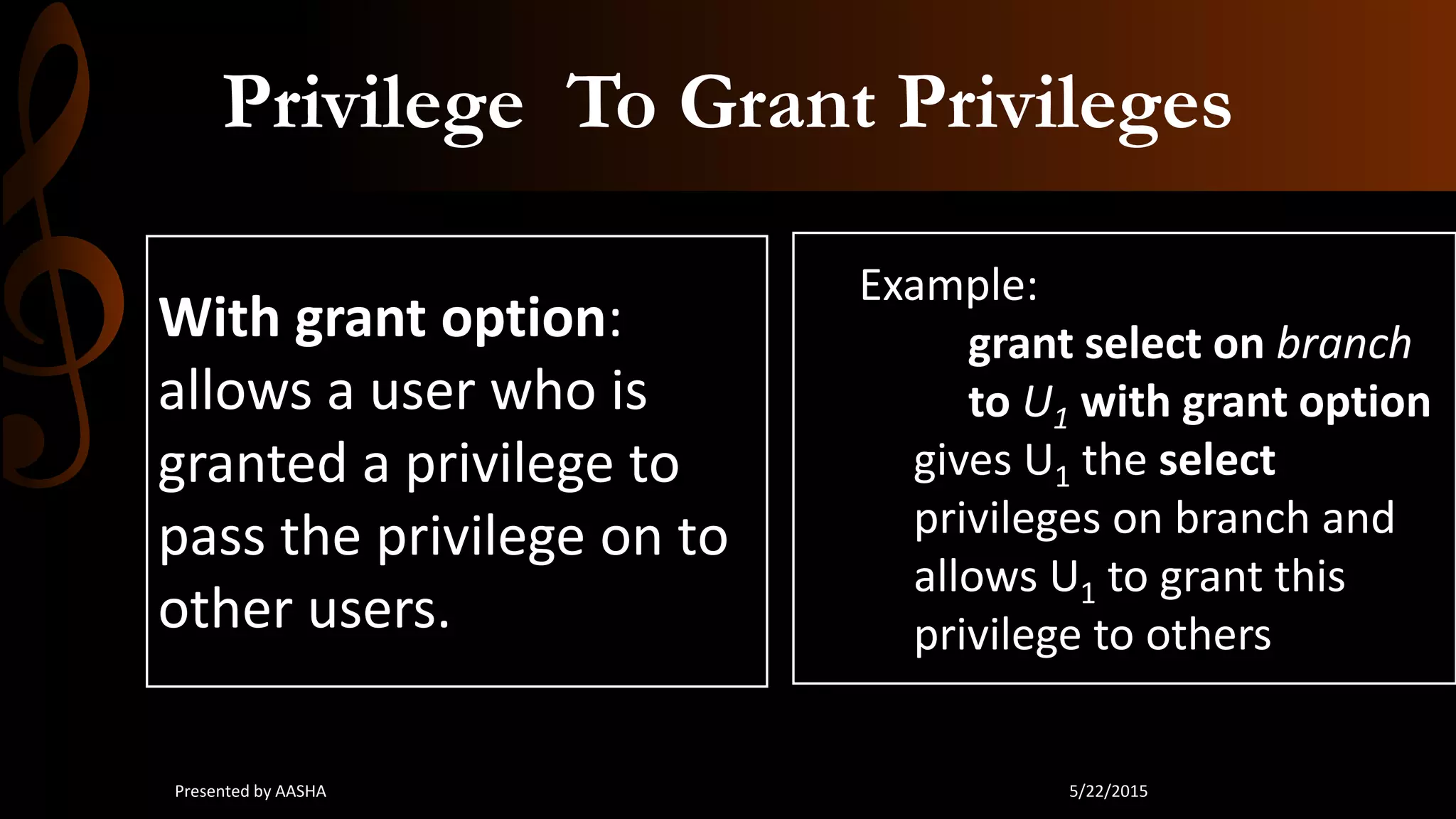 Privilege To Grant Privileges

With grant option: allows a user who is granted a privilege to pass the privilege on to other users.

Example:

grant select on branch to $U_1$ with grant option

gives $U_1$ the select privileges on branch and allows $U_1$ to grant this privilege to others

Presented by AASHA

5/22/2015